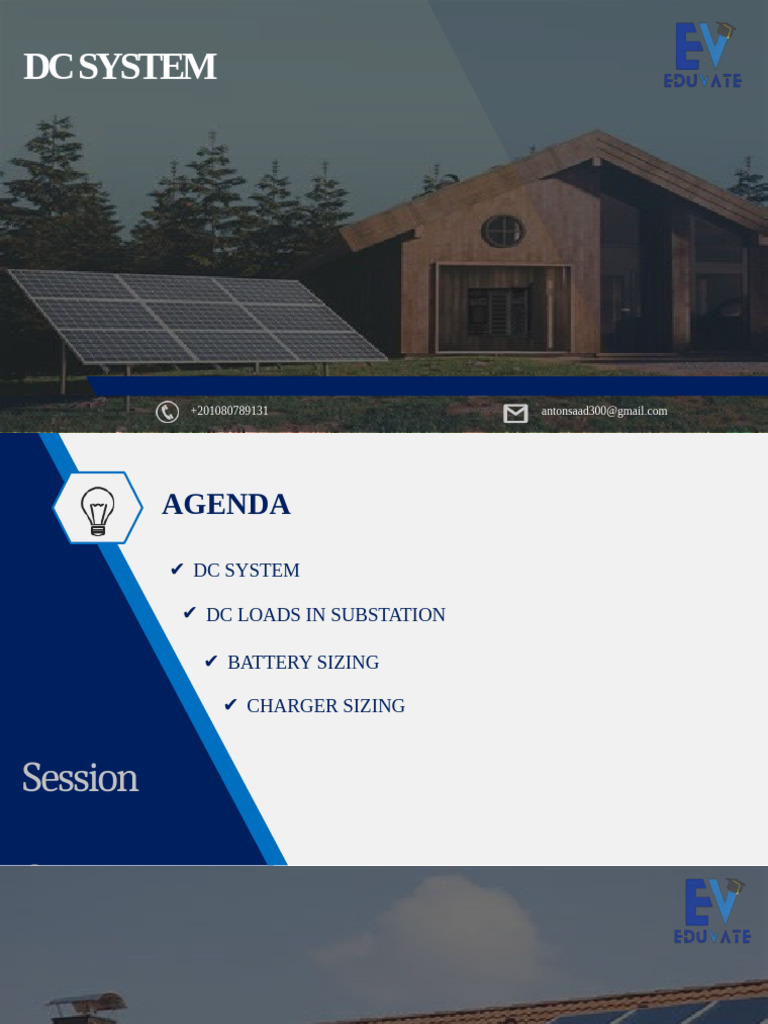 DC SYSTEM

EV
EDUVATE

+201080789131

antonsaad300@gmail.com

AGENDA

✔ DC SYSTEM

✔ DC LOADS IN SUBSTATION

✔ BATTERY SIZING

✔ CHARGER SIZING

Session

EV
EDUVATE